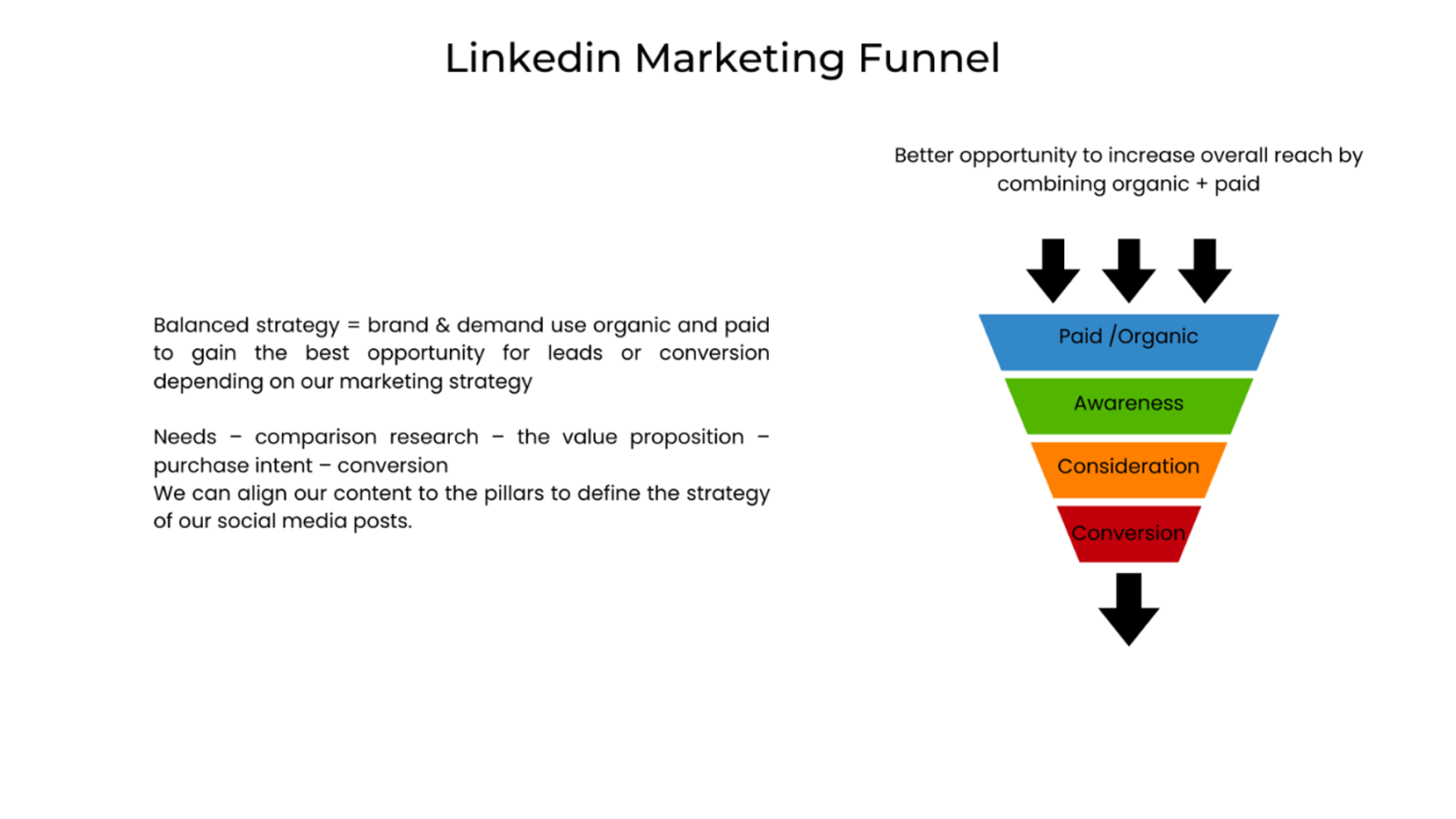 Linkedin Marketing Funnel

Balanced strategy = brand & demand use organic and paid to gain the best opportunity for leads or conversion depending on our marketing strategy

Needs – comparison research – the value proposition – purchase intent – conversion
We can align our content to the pillars to define the strategy of our social media posts.

Better opportunity to increase overall reach by combining organic + paid

Paid /Organic

Awareness

Consideration

Conversion